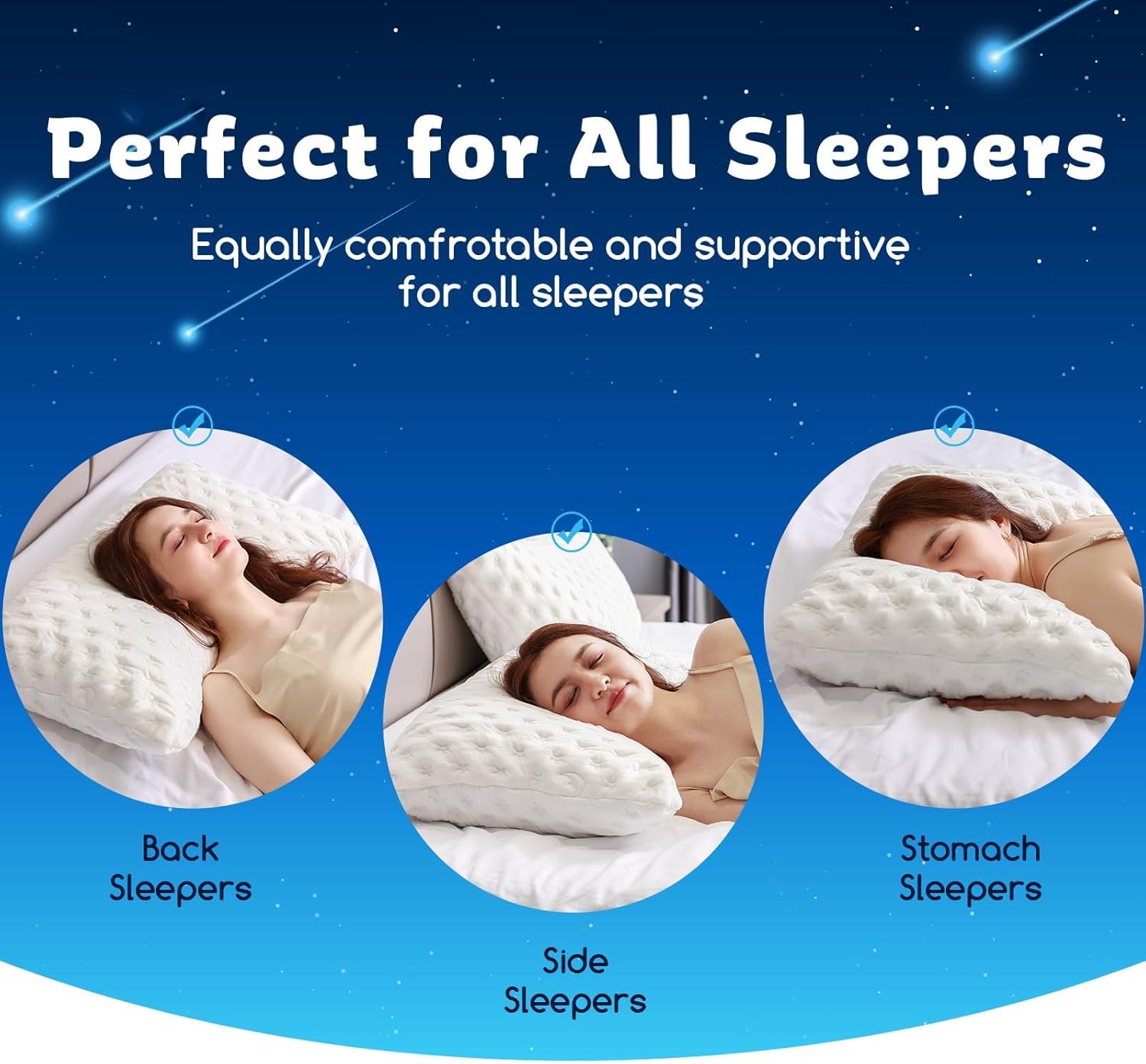 Perfect for All Sleepers

Equally comfrotable and supportive for all sleepers

Back Sleepers

Side Sleepers

Stomach Sleepers